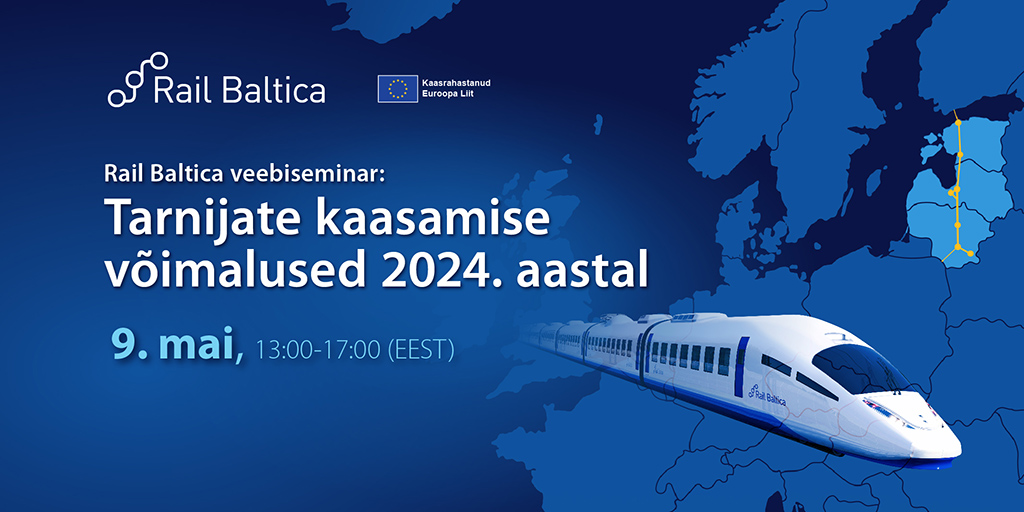 Rail Baltica

Kaasrahastanud Euroopa Liit

Rail Baltica veebiseminar:

Tarnijate kaasamise võimalused 2024. aastal

9. mai, 13:00-17:00 (EEST)

Rail Baltica